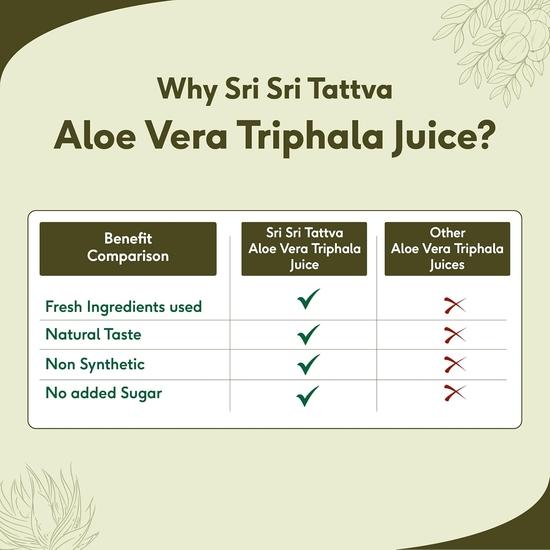 Why Sri Sri Tattva

Aloe Vera Triphala Juice?

| Benefit Comparison | Sri Sri Tattva Aloe Vera Triphala Juice | Other Aloe Vera Triphala Juices |
|---|---|---|
| Fresh Ingredients used | ✓ | ✗ |
| Natural Taste | ✓ | ✗ |
| Non Synthetic | ✓ | ✗ |
| No added Sugar | ✓ | ✗ |